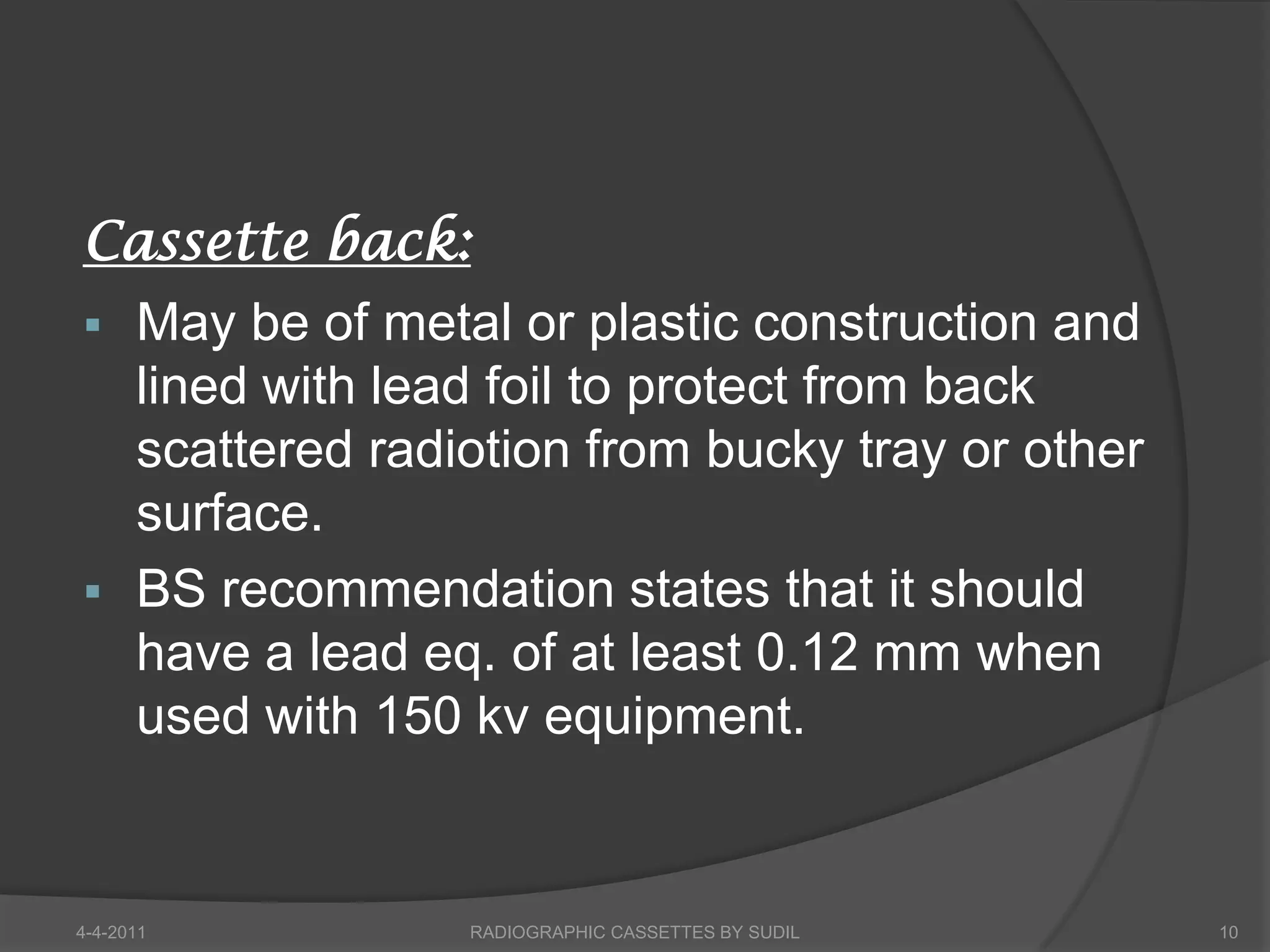 Cassette back:

▪ May be of metal or plastic construction and lined with lead foil to protect from back scattered radiotion from bucky tray or other surface.
▪ BS recommendation states that it should have a lead eq. of at least 0.12 mm when used with 150 kv equipment.

4-4-2011 RADIOGRAPHIC CASSETTES BY SUDIL 10